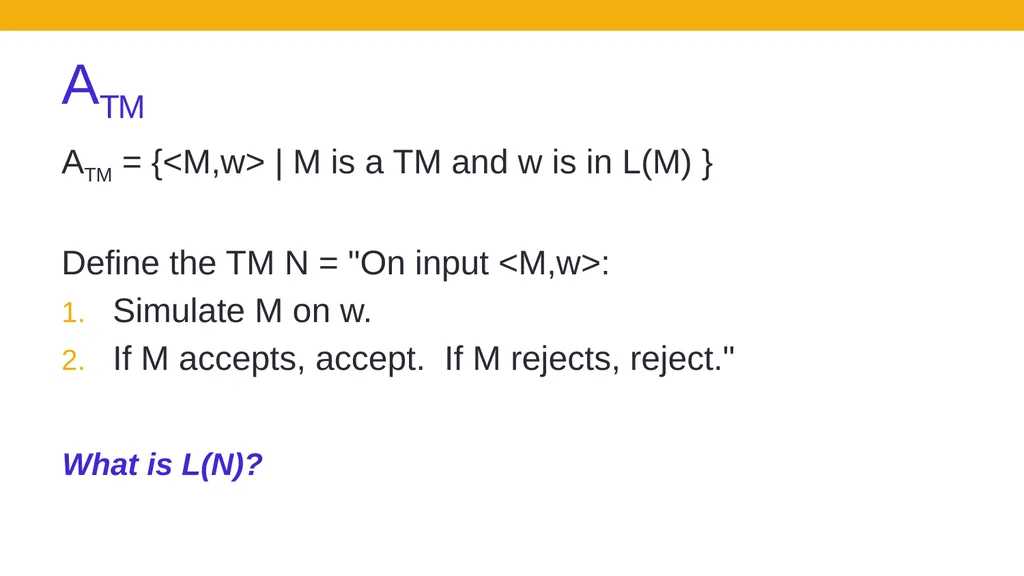 $A_{TM}$

$A_{TM}$ = {<M,w> | M is a TM and w is in L(M) }

Define the TM N = "On input <M,w>:
1. Simulate M on w.
2. If M accepts, accept. If M rejects, reject."

What is L(N)?